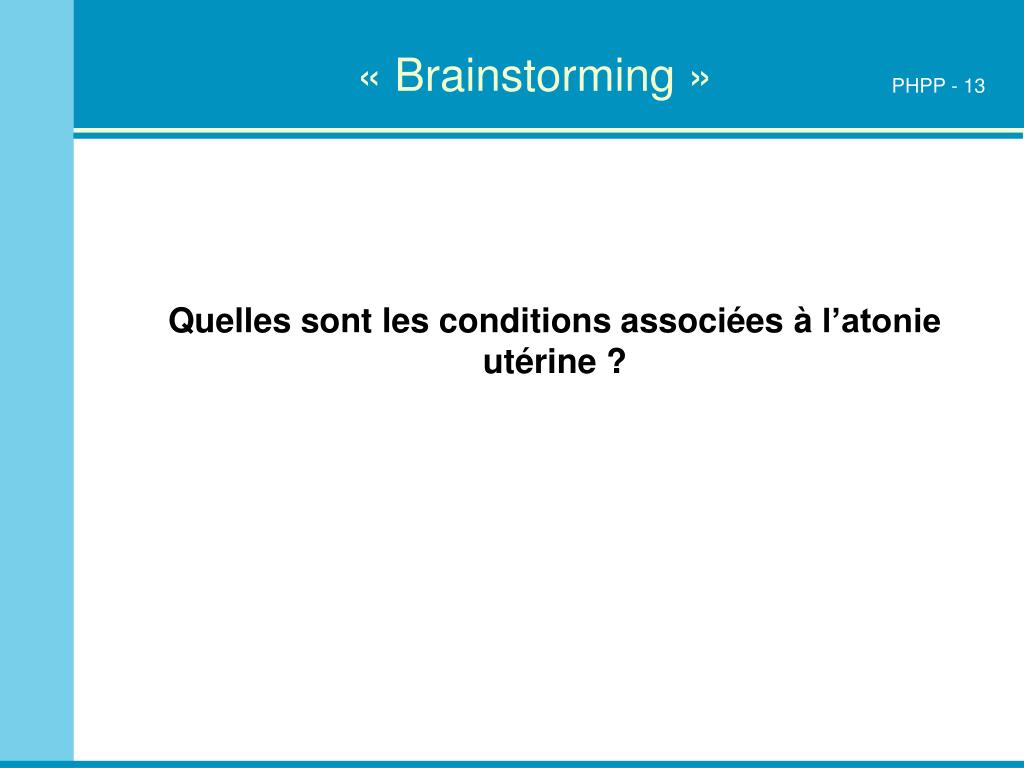 « Brainstorming »

PHPP - 13

Quelles sont les conditions associées à l’atonie utérine ?